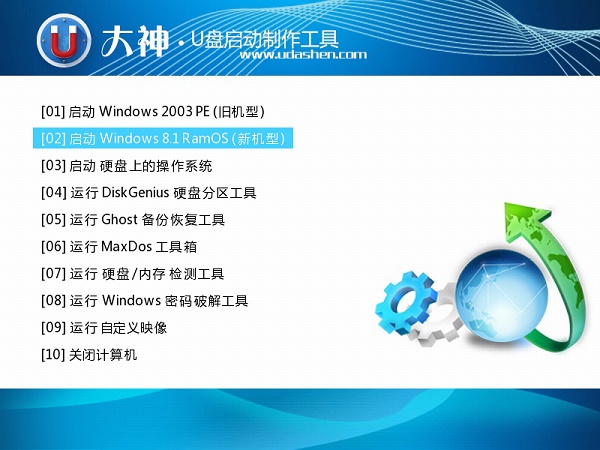 U

大神 · U盘启动制作工具
www.udashen.com

[01] 启动 Windows 2003 PE (旧机型)
[02] 启动 Windows 8.1 RamOS (新机型)
[03] 启动 硬盘上的操作系统
[04] 运行 DiskGenius 硬盘分区工具
[05] 运行 Ghost 备份恢复工具
[06] 运行 MaxDos 工具箱
[07] 运行 硬盘/内存 检测工具
[08] 运行 Windows 密码破解工具
[09] 运行 自定义映像
[10] 关闭计算机